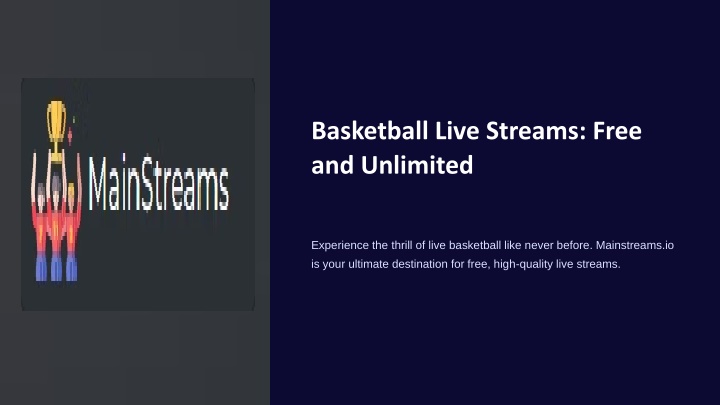 MainStreams

Basketball Live Streams: Free and Unlimited

Experience the thrill of live basketball like never before. Mainstreams.io is your ultimate destination for free, high-quality live streams.